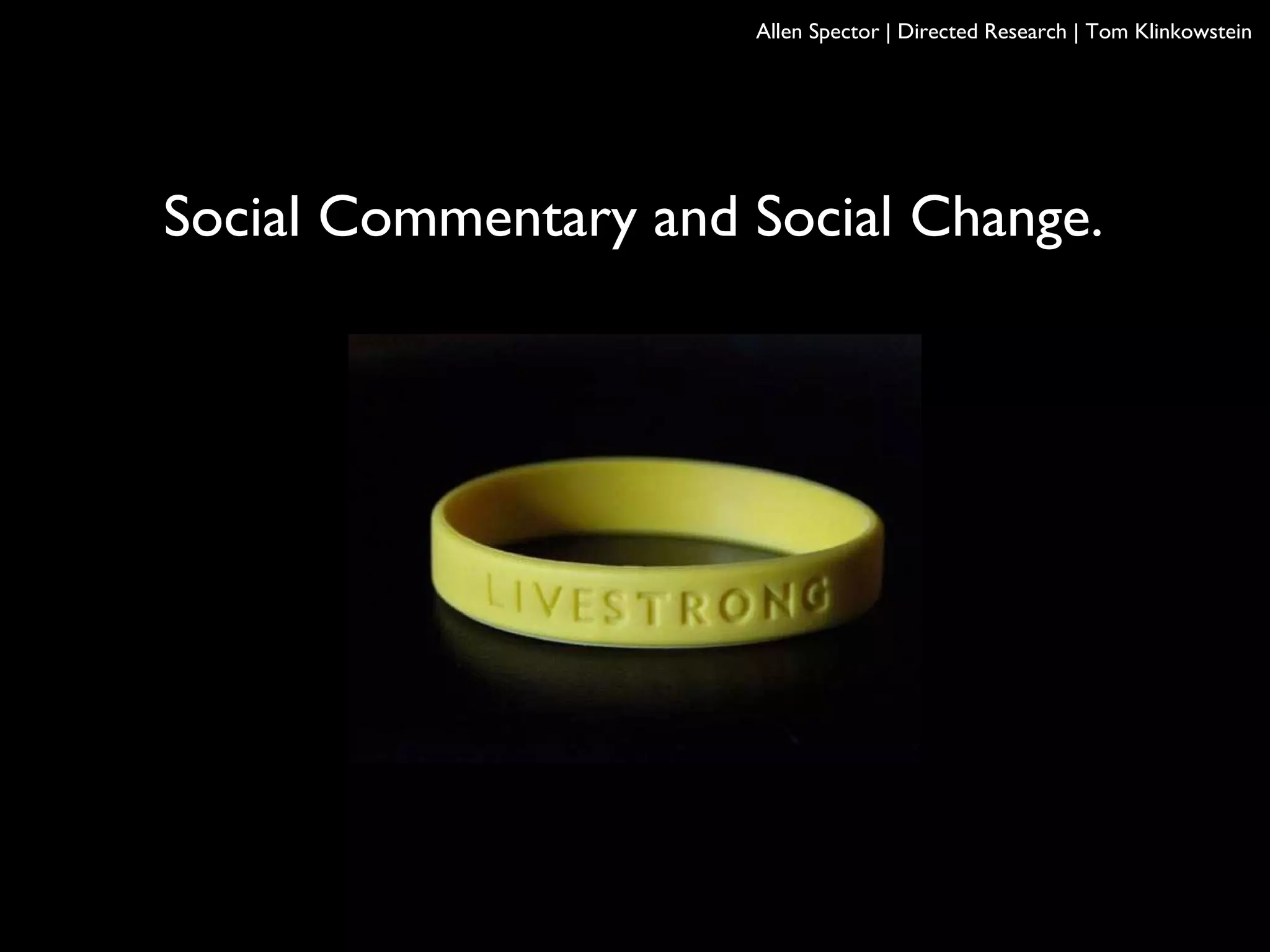 Allen Spector | Directed Research | Tom Klinkowstein

Social Commentary and Social Change.

LIVESTRONG